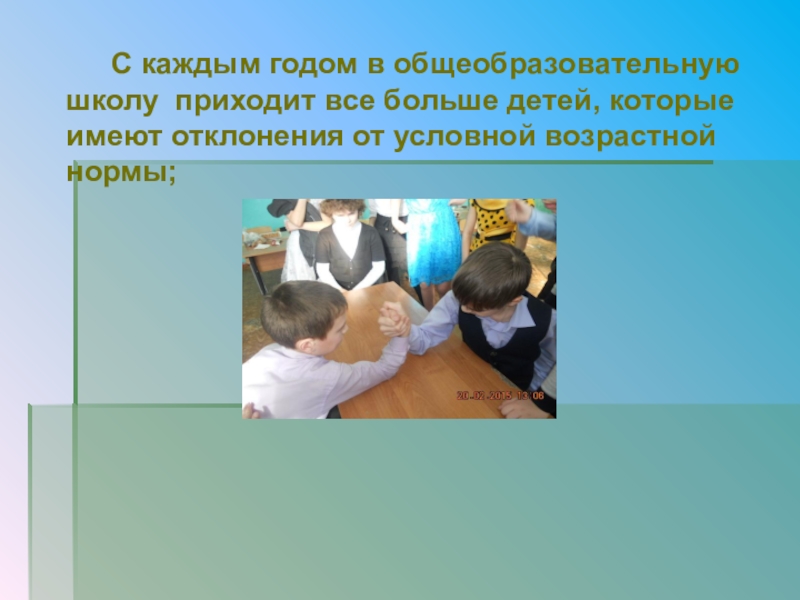 С каждым годом в общеобразовательную школу приходит все больше детей, которые имеют отклонения от условной возрастной нормы;

20.02.2015 13:06